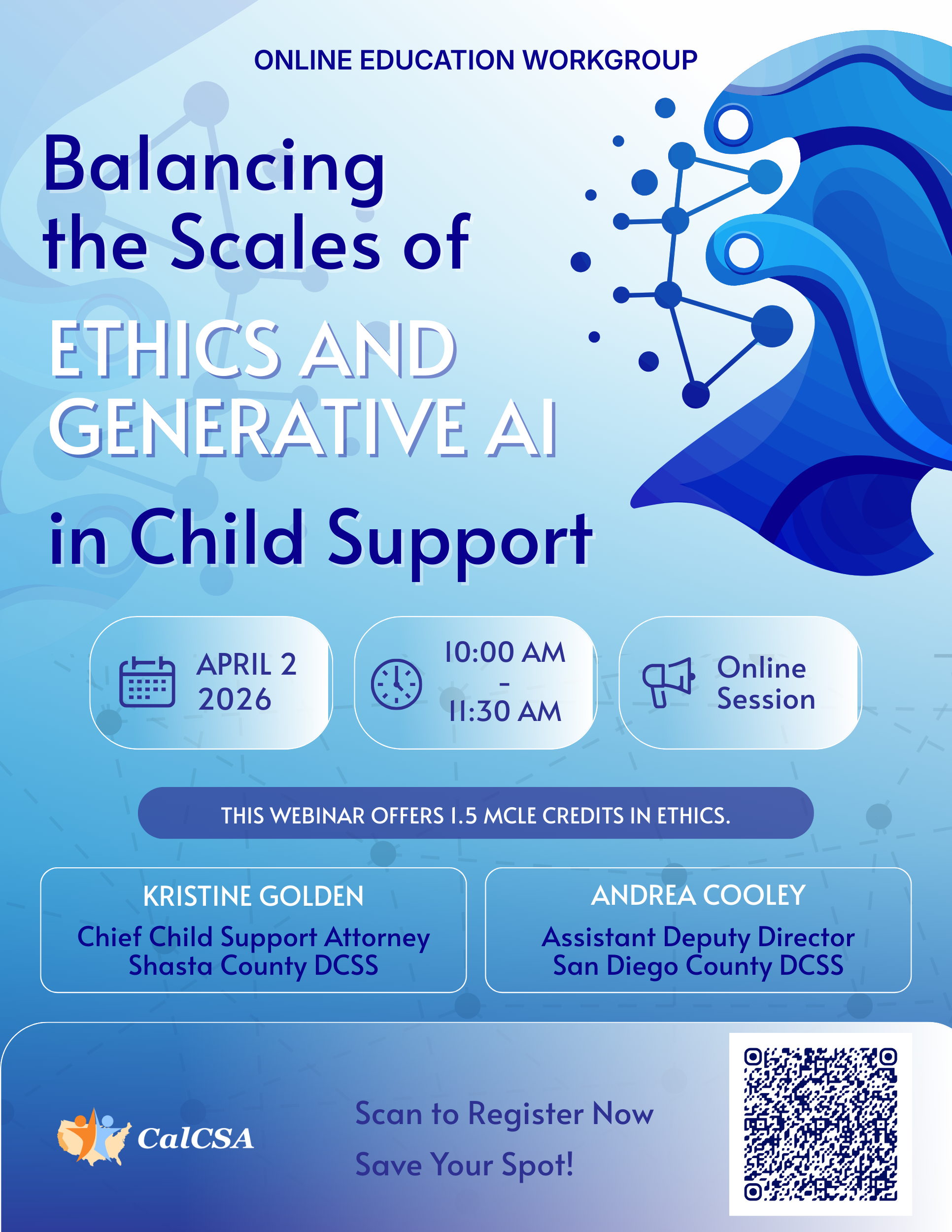 ONLINE EDUCATION WORKGROUP

Balancing the Scales of

ETHICS AND GENERATIVE AI

in Child Support

APRIL 2 2026

10:00 AM - 11:30 AM

Online Session

THIS WEBINAR OFFERS 1.5 MCLE CREDITS IN ETHICS.

KRISTINE GOLDEN
Chief Child Support Attorney
Shasta County DCSS

ANDREA COOLEY
Assistant Deputy Director
San Diego County DCSS

CalCSA

Scan to Register Now
Save Your Spot!